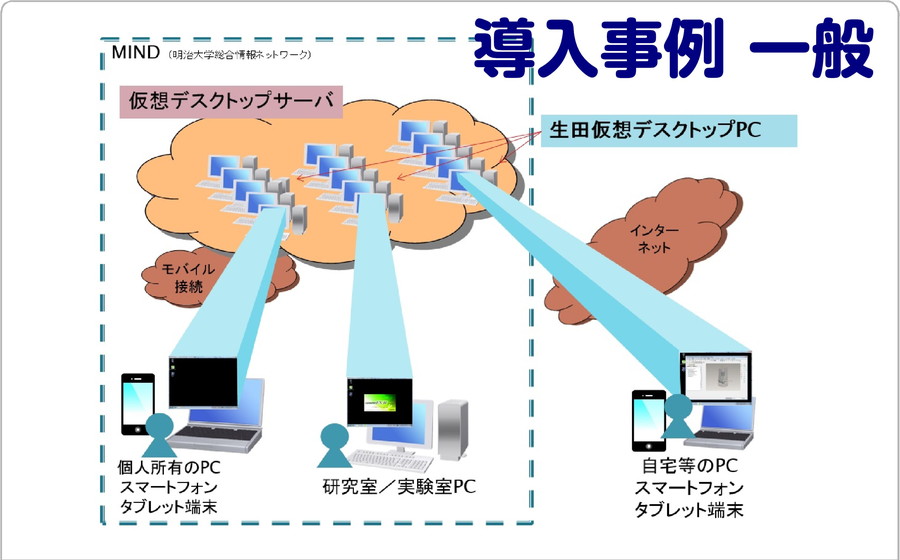 導入事例 一般

MIND（明治大学総合情報ネットワーク）

仮想デスクトップサーバ

生田仮想デスクトップPC

インターネット

モバイル接続

個人所有のPC
スマートフォン
タブレット端末

研究室／実験室PC

自宅等のPC
スマートフォン
タブレット端末